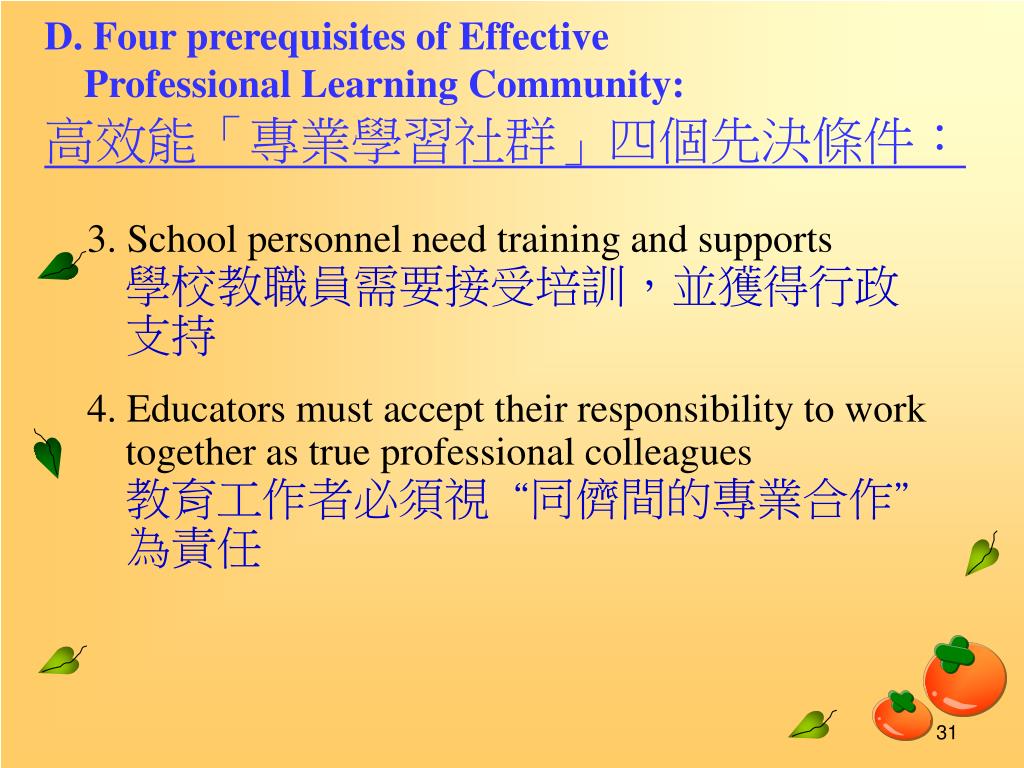 D. Four prerequisites of Effective Professional Learning Community:
高效能「專業學習社群」四個先決條件：

3. School personnel need training and supports
學校教職員需要接受培訓，並獲得行政支持

4. Educators must accept their responsibility to work together as true professional colleagues
教育工作者必須視 “同儕間的專業合作” 為責任

31